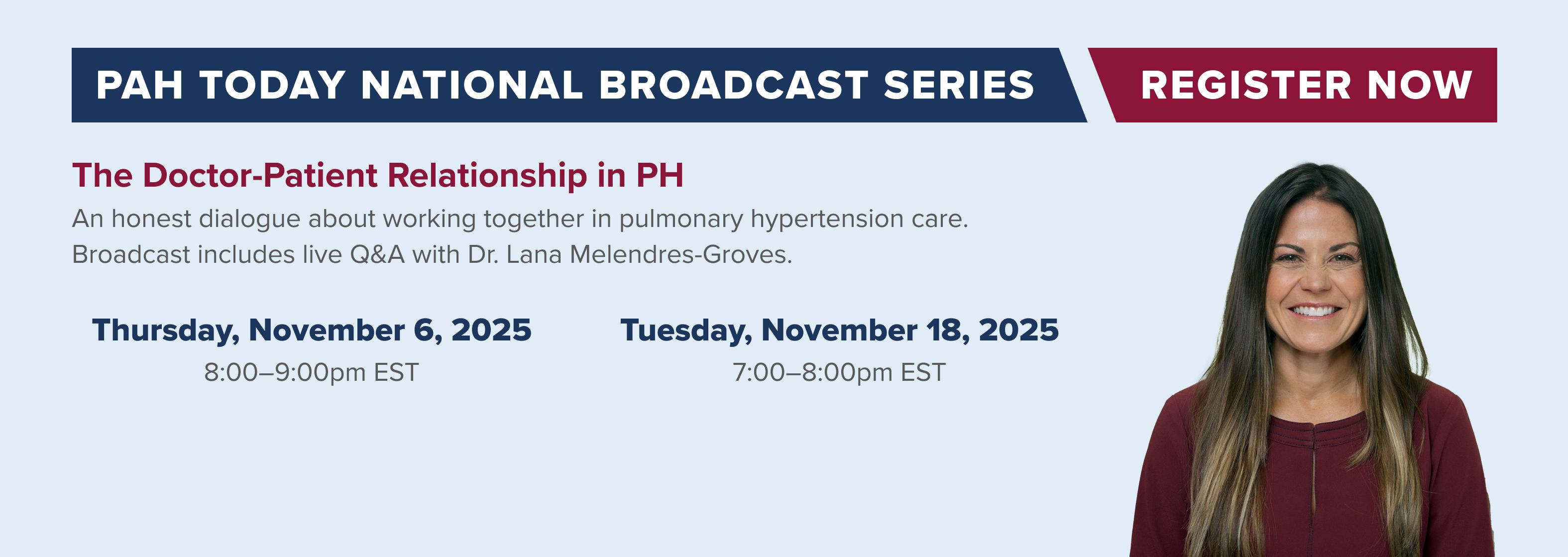 PAH TODAY NATIONAL BROADCAST SERIES

REGISTER NOW

The Doctor-Patient Relationship in PH

An honest dialogue about working together in pulmonary hypertension care. Broadcast includes live Q&A with Dr. Lana Melendres-Groves.

Thursday, November 6, 2025
8:00–9:00pm EST

Tuesday, November 18, 2025
7:00–8:00pm EST